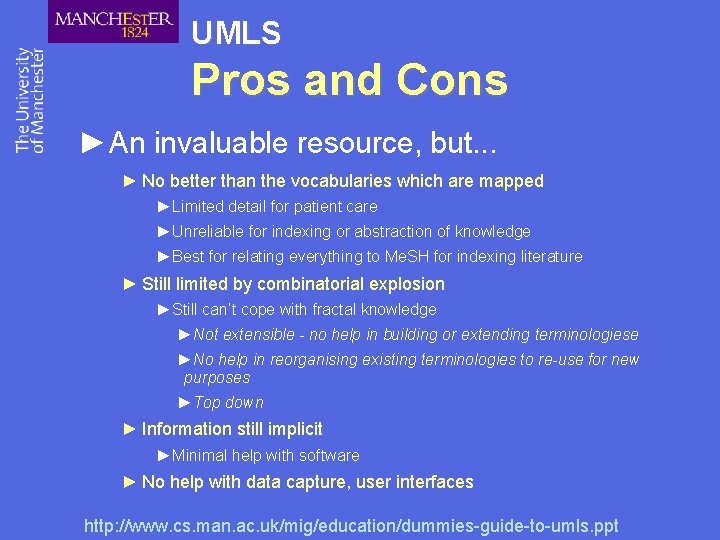 MANCHESTER 1824

The University of Manchester

UMLS

Pros and Cons

►An invaluable resource, but...

► No better than the vocabularies which are mapped

►Limited detail for patient care

►Unreliable for indexing or abstraction of knowledge

►Best for relating everything to MeSH for indexing literature

► Still limited by combinatorial explosion

►Still can't cope with fractal knowledge

►Not extensible - no help in building or extending terminologiese

►No help in reorganising existing terminologies to re-use for new purposes

►Top down

► Information still implicit

►Minimal help with software

► No help with data capture, user interfaces

http://www.cs.man.ac.uk/mig/education/dummies-guide-to-umls.ppt